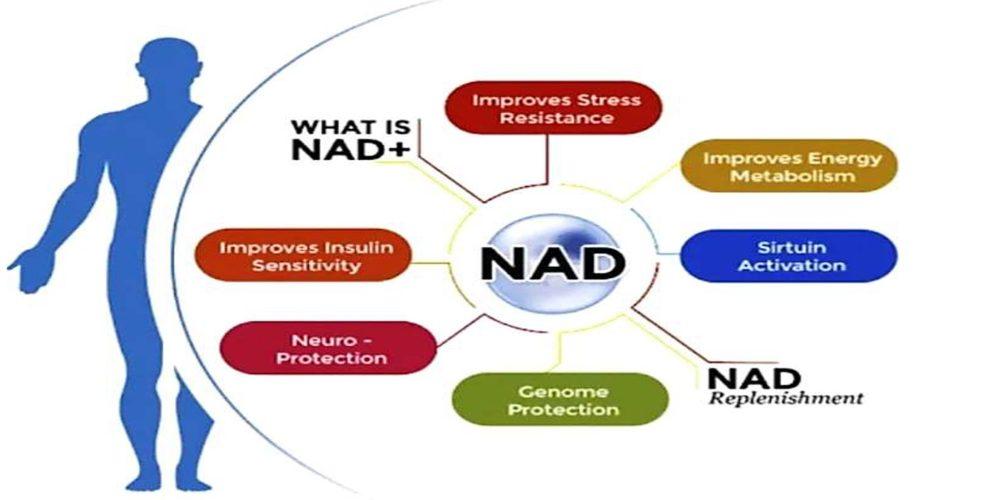 WHAT IS NAD+

Improves Stress Resistance

Improves Energy Metabolism

Improves Insulin Sensitivity

NAD

Sirtuin Activation

Neuro - Protection

Genome Protection

NAD Replenishment